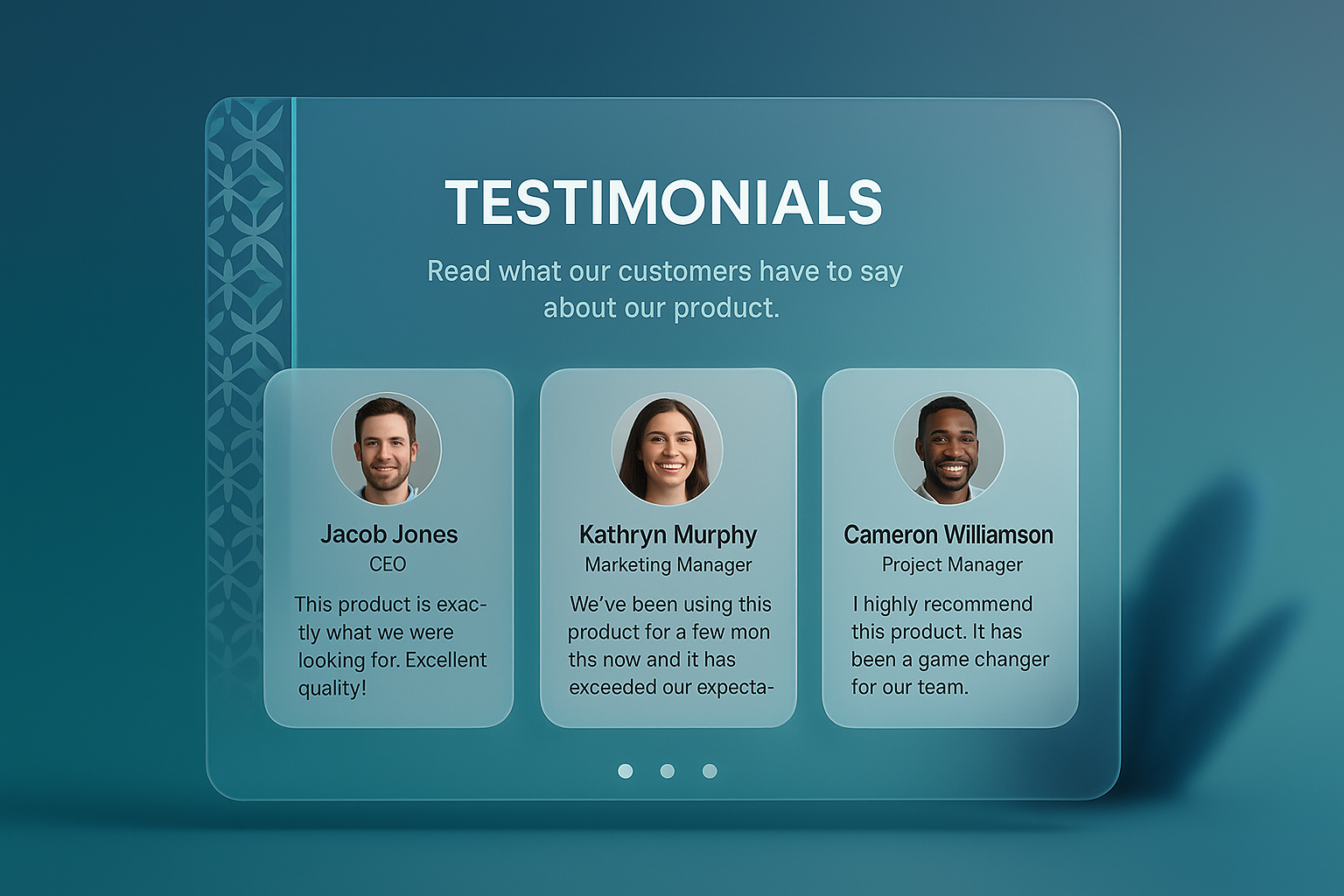 TESTIMONIALS

Read what our customers have to say about our product.

Jacob Jones
CEO
This product is exactly what we were looking for. Excellent quality!

Kathryn Murphy
Marketing Manager
We've been using this product for a few mon ths now and it has exceeded our expecta-

Cameron Williamson
Project Manager
I highly recommend this product. It has been a game changer for our team.